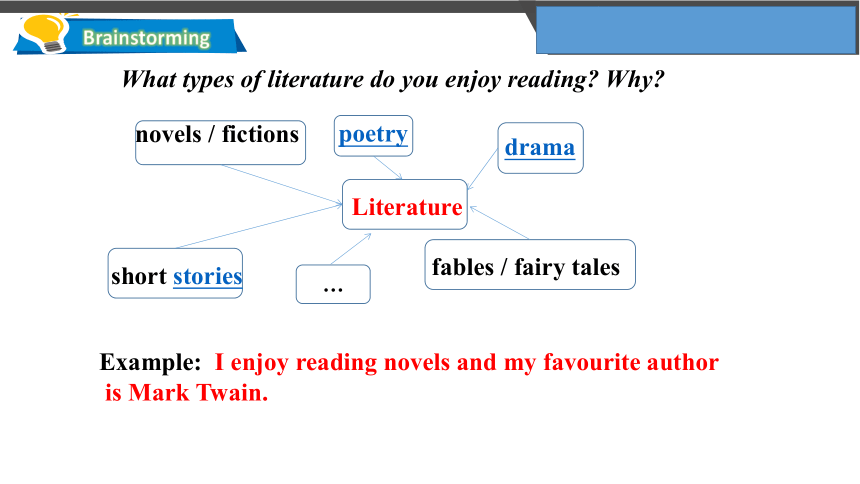 Brainstorming

What types of literature do you enjoy reading? Why?

novels / fictions

poetry

drama

Literature

short stories

…

fables / fairy tales

Example: I enjoy reading novels and my favourite author is Mark Twain.